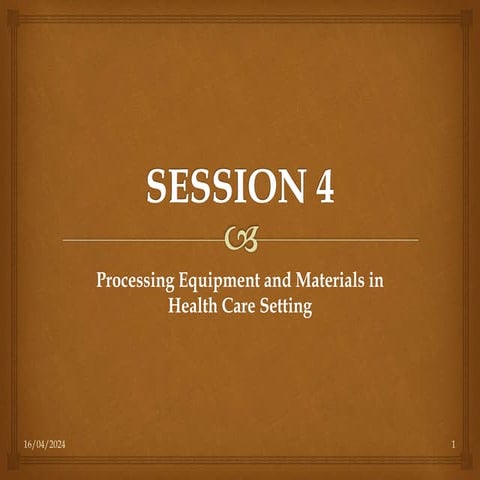 SESSION 4

Processing Equipment and Materials in Health Care Setting

16/04/2024

1